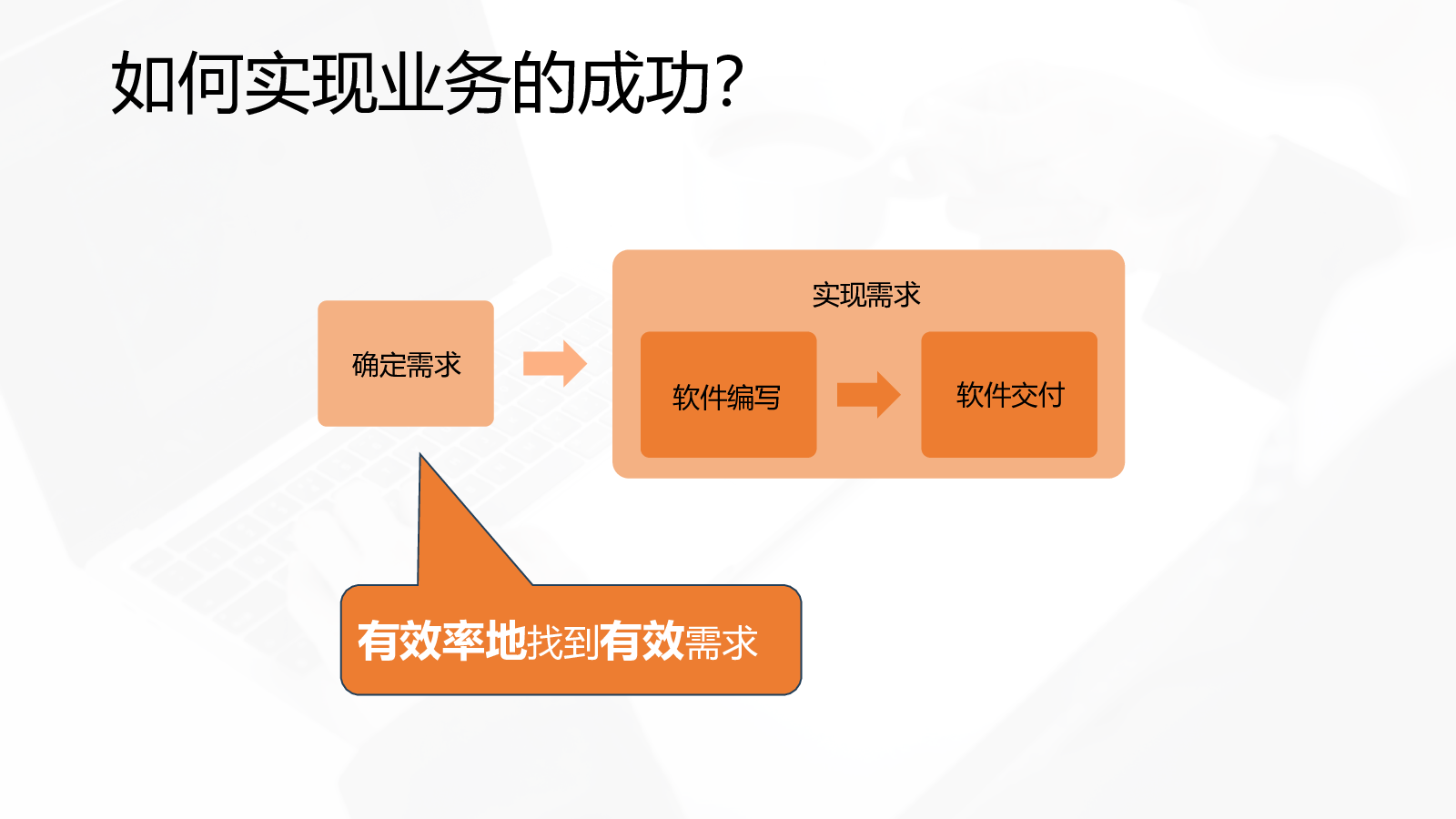 如何实现业务的成功?

确定需求

实现需求

软件编写

软件交付

有效率地找到有效需求